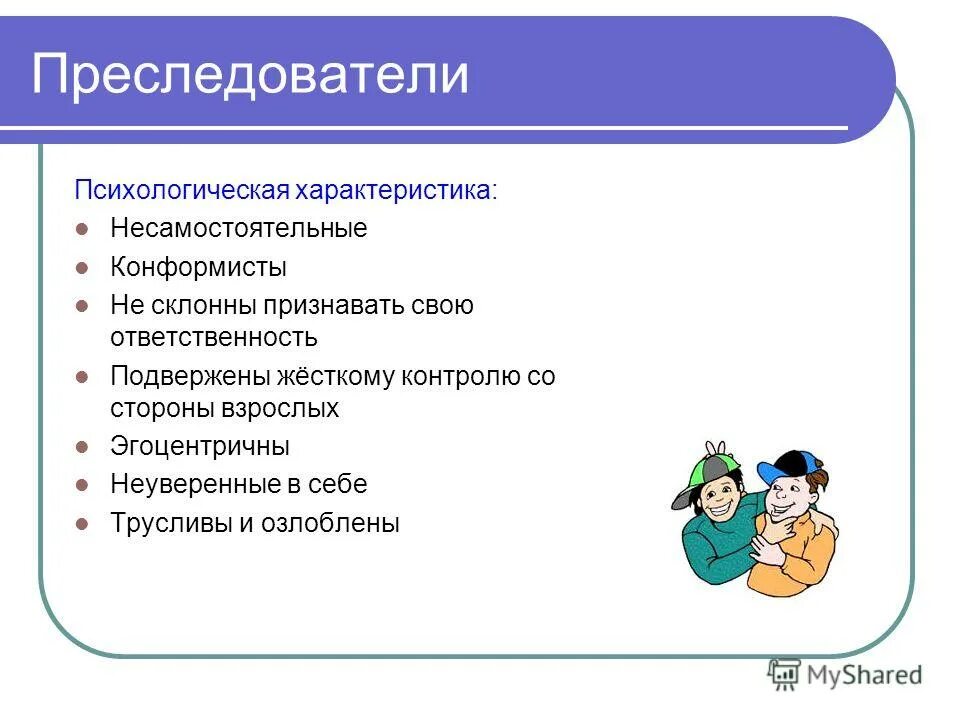 Преследователи

Психологическая характеристика:

- Несамостоятельные
- Конформисты
- Не склонны признавать свою ответственность
- Подвержены жёсткому контролю со стороны взрослых
- Эгоцентричны
- Неуверенные в себе
- Трусливы и озлоблены

MyShared